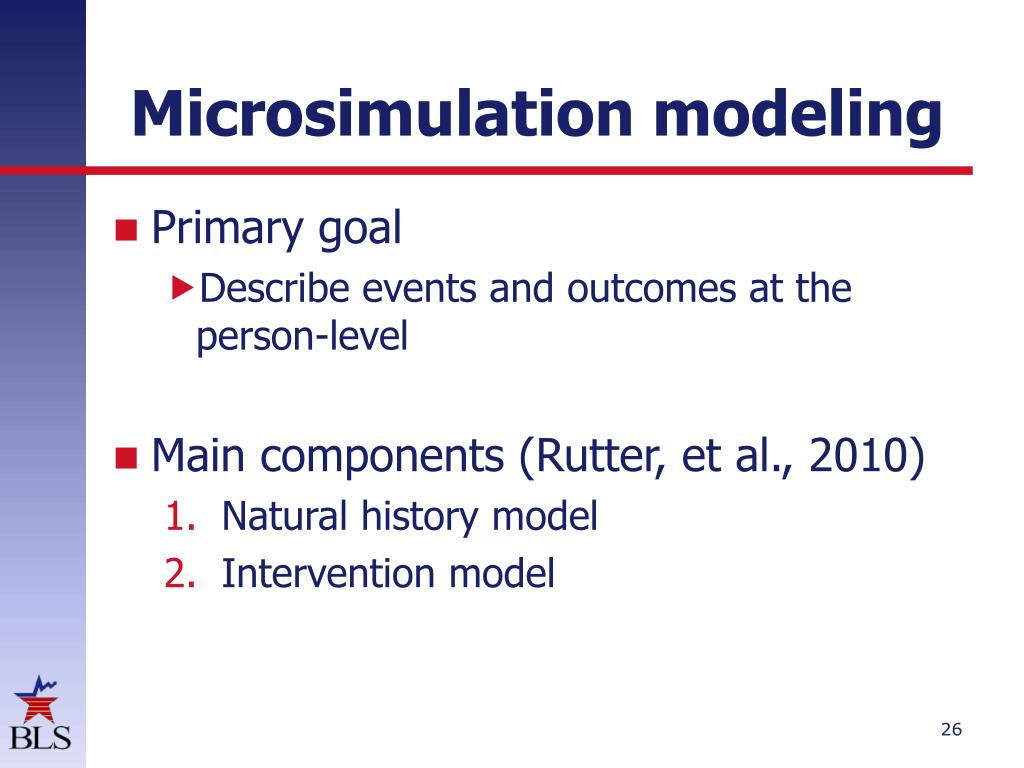 Microsimulation modeling

Primary goal

Describe events and outcomes at the person-level

Main components (Rutter, et al., 2010)

1. Natural history model
2. Intervention model

BLS

26